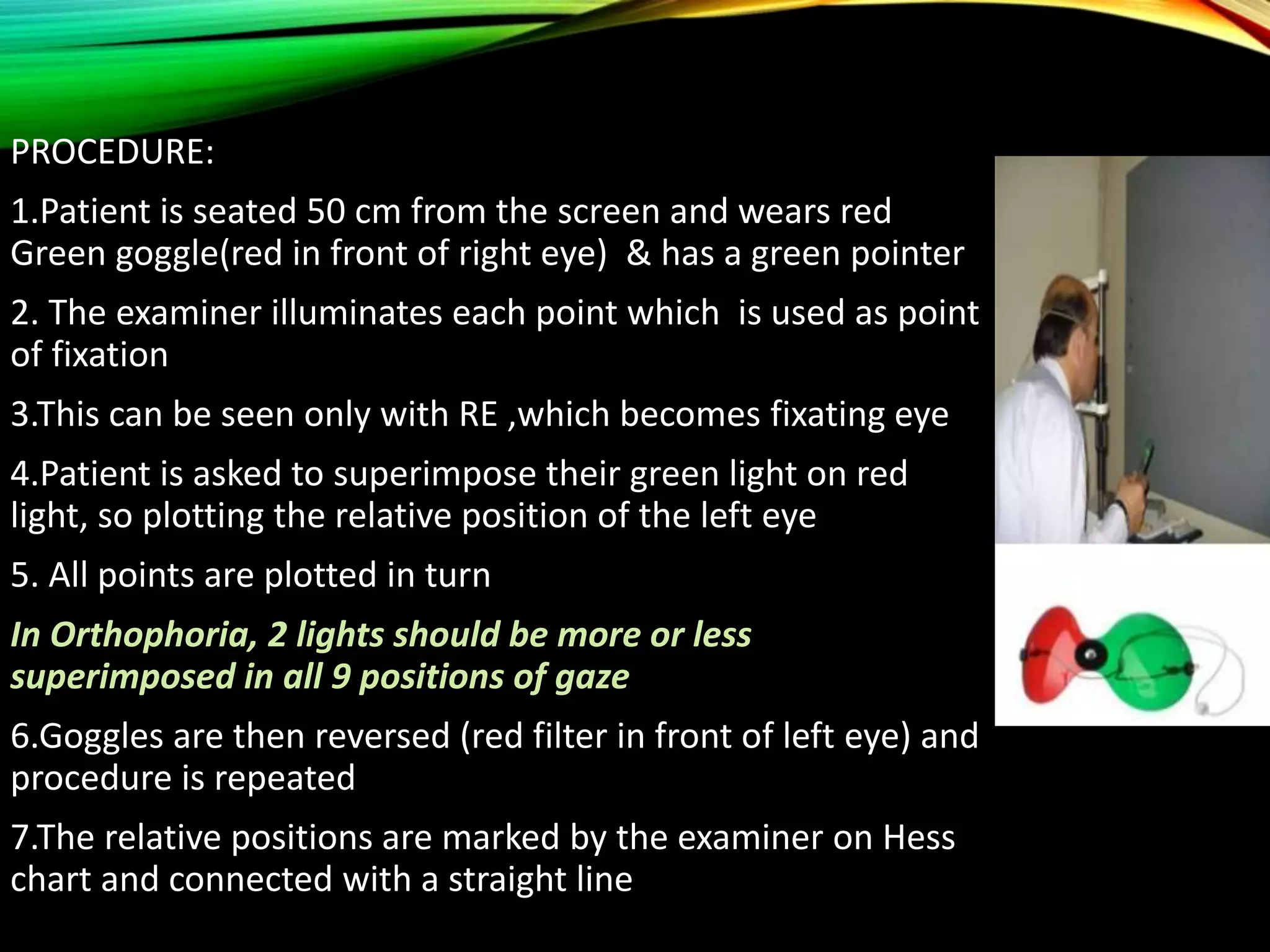 PROCEDURE:

1.Patient is seated 50 cm from the screen and wears red Green goggle(red in front of right eye) & has a green pointer

2. The examiner illuminates each point which is used as point of fixation

3.This can be seen only with RE ,which becomes fixating eye

4.Patient is asked to superimpose their green light on red light, so plotting the relative position of the left eye

5. All points are plotted in turn

In Orthophoria, 2 lights should be more or less superimposed in all 9 positions of gaze

6.Goggles are then reversed (red filter in front of left eye) and procedure is repeated

7.The relative positions are marked by the examiner on Hess chart and connected with a straight line